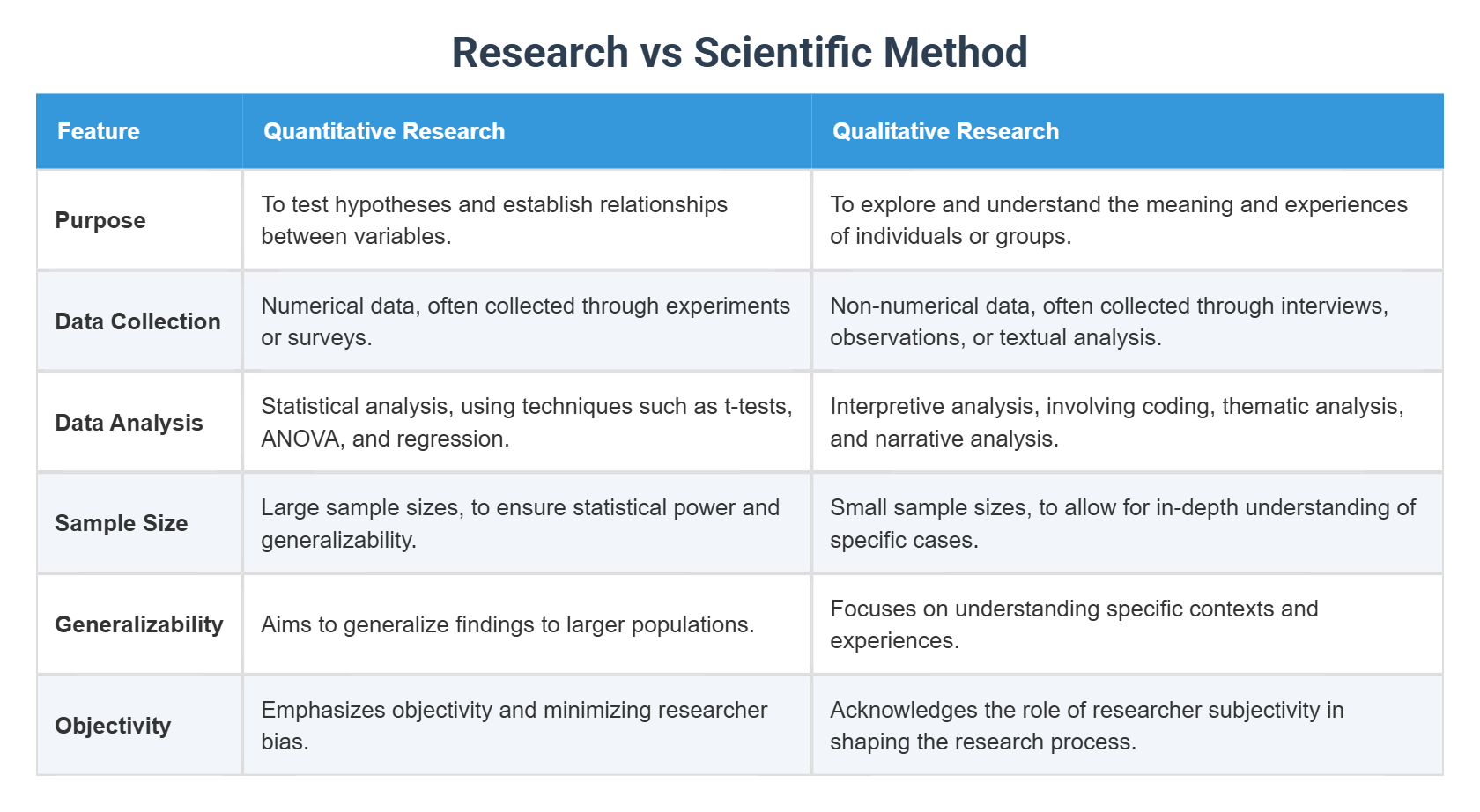 Research vs Scientific Method

| Feature | Quantitative Research | Qualitative Research |
|---|---|---|
| Purpose | To test hypotheses and establish relationships between variables. | To explore and understand the meaning and experiences of individuals or groups. |
| Data Collection | Numerical data, often collected through experiments or surveys. | Non-numerical data, often collected through interviews, observations, or textual analysis. |
| Data Analysis | Statistical analysis, using techniques such as t-tests, ANOVA, and regression. | Interpretive analysis, involving coding, thematic analysis, and narrative analysis. |
| Sample Size | Large sample sizes, to ensure statistical power and generalizability. | Small sample sizes, to allow for in-depth understanding of specific cases. |
| Generalizability | Aims to generalize findings to larger populations. | Focuses on understanding specific contexts and experiences. |
| Objectivity | Emphasizes objectivity and minimizing researcher bias. | Acknowledges the role of researcher subjectivity in shaping the research process. |